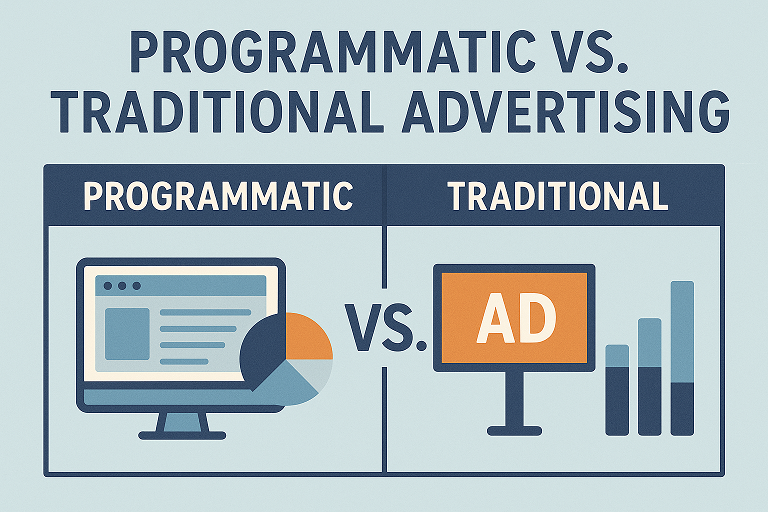 PROGRAMMATIC VS. TRADITIONAL ADVERTISING

PROGRAMMATIC

TRADITIONAL

VS.

AD